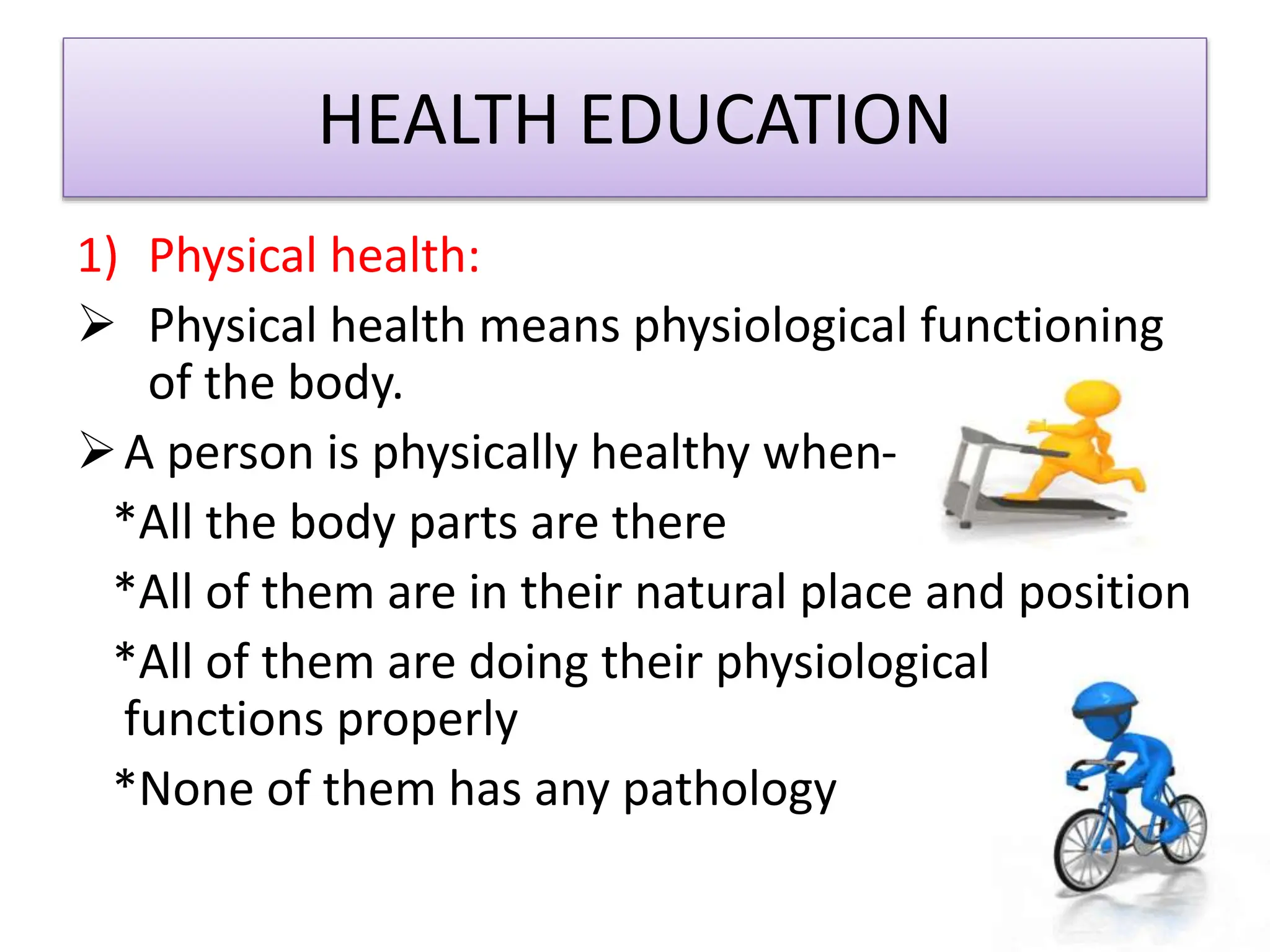 HEALTH EDUCATION

1) Physical health:

➢ Physical health means physiological functioning of the body.

➢ A person is physically healthy when-

*All the body parts are there

*All of them are in their natural place and position

*All of them are doing their physiological functions properly

*None of them has any pathology